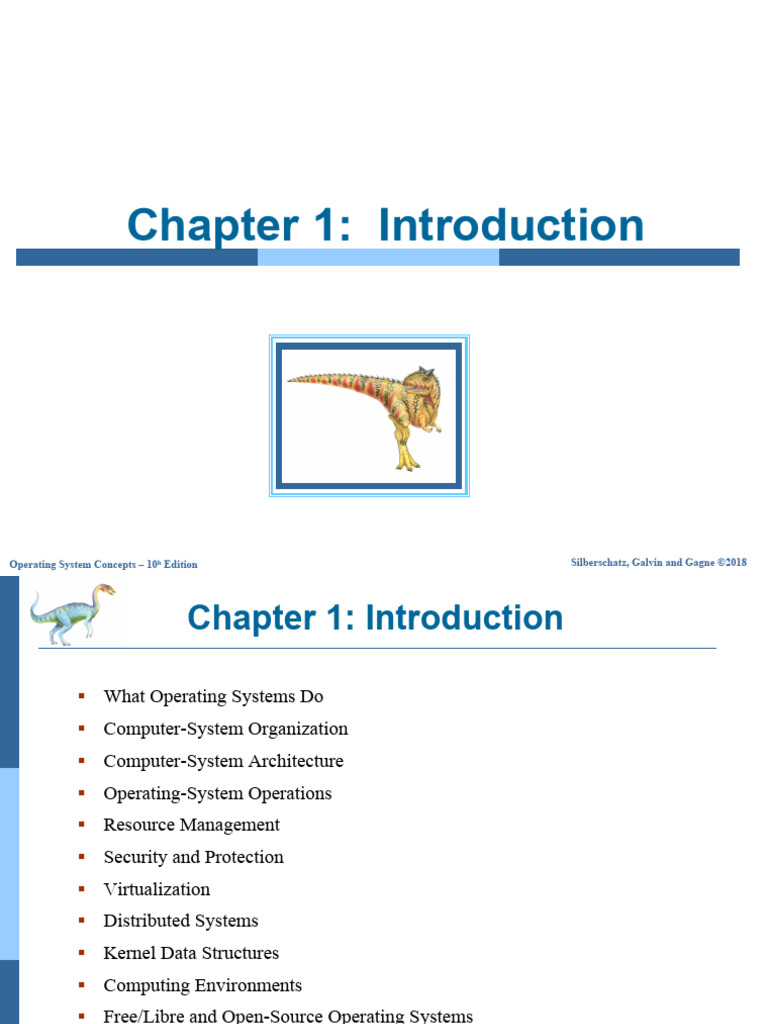 Chapter 1: Introduction

Operating System Concepts – 10th Edition

Silberschatz, Galvin and Gagne ©2018

Chapter 1: Introduction

▪ What Operating Systems Do
▪ Computer-System Organization
▪ Computer-System Architecture
▪ Operating-System Operations
▪ Resource Management
▪ Security and Protection
▪ Virtualization
▪ Distributed Systems
▪ Kernel Data Structures
▪ Computing Environments
▪ Free/Libre and Open-Source Operating Systems